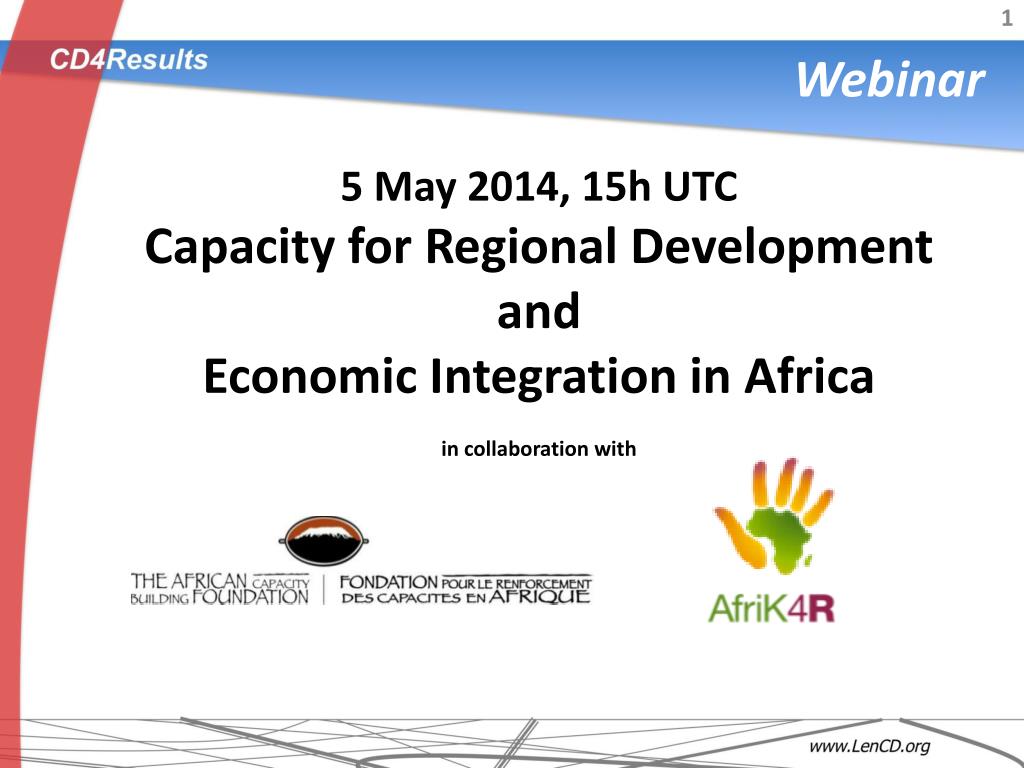 1

CD4Results

Webinar

5 May 2014, 15h UTC

Capacity for Regional Development and Economic Integration in Africa

in collaboration with

THE AFRICAN CAPACITY BUILDING FOUNDATION | FONDATION POUR LE RENFORCEMENT DES CAPACITES EN AFRIQUE

AfriK4R

www.LenCD.org